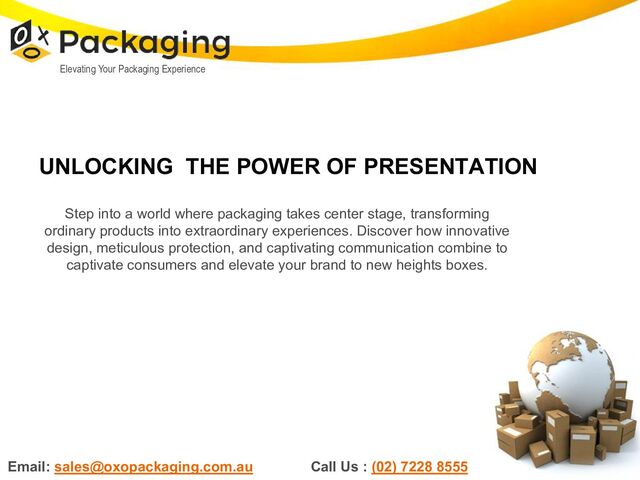 OXO Packaging
Elevating Your Packaging Experience

UNLOCKING THE POWER OF PRESENTATION

Step into a world where packaging takes center stage, transforming ordinary products into extraordinary experiences. Discover how innovative design, meticulous protection, and captivating communication combine to captivate consumers and elevate your brand to new heights boxes.

Email: sales@oxopackaging.com.au Call Us : (02) 7228 8555